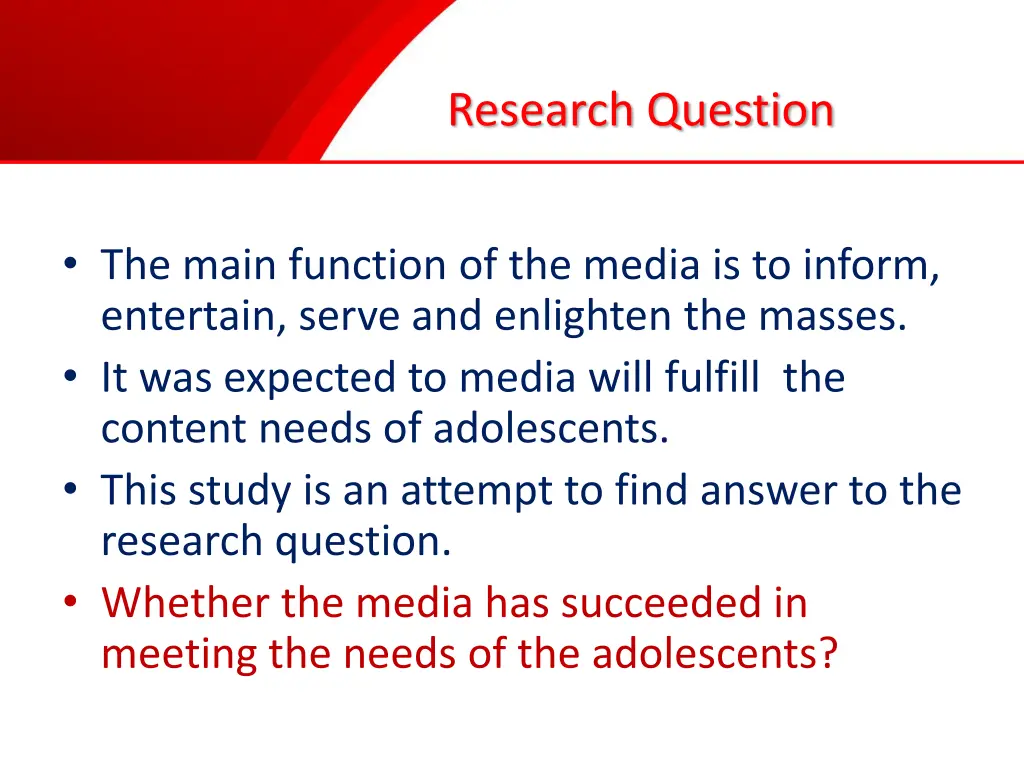 Research Question

• The main function of the media is to inform, entertain, serve and enlighten the masses.
• It was expected to media will fulfill the content needs of adolescents.
• This study is an attempt to find answer to the research question.
• Whether the media has succeeded in meeting the needs of the adolescents?